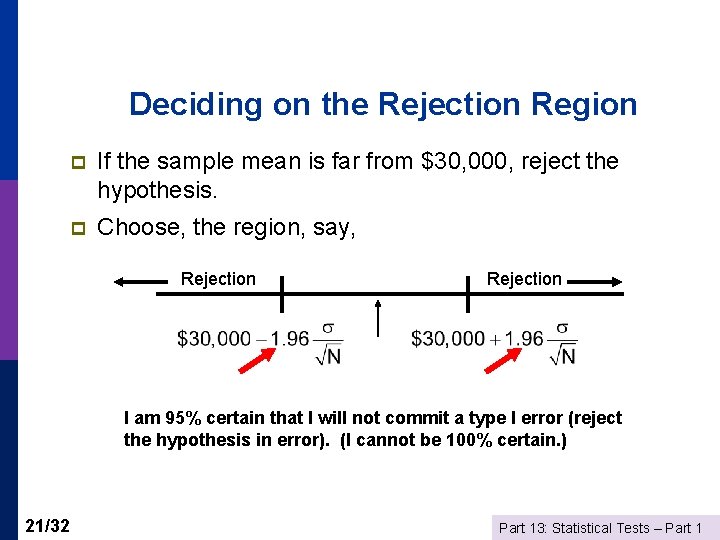 Deciding on the Rejection Region

If the sample mean is far from \$30,000, reject the hypothesis.

Choose, the region, say,

Rejection

Rejection

$\$30,000 - 1.96\frac{\sigma}{\sqrt{N}}$

$\$30,000 + 1.96\frac{\sigma}{\sqrt{N}}$

I am 95% certain that I will not commit a type I error (reject the hypothesis in error). (I cannot be 100% certain.)

21/32

Part 13: Statistical Tests – Part 1